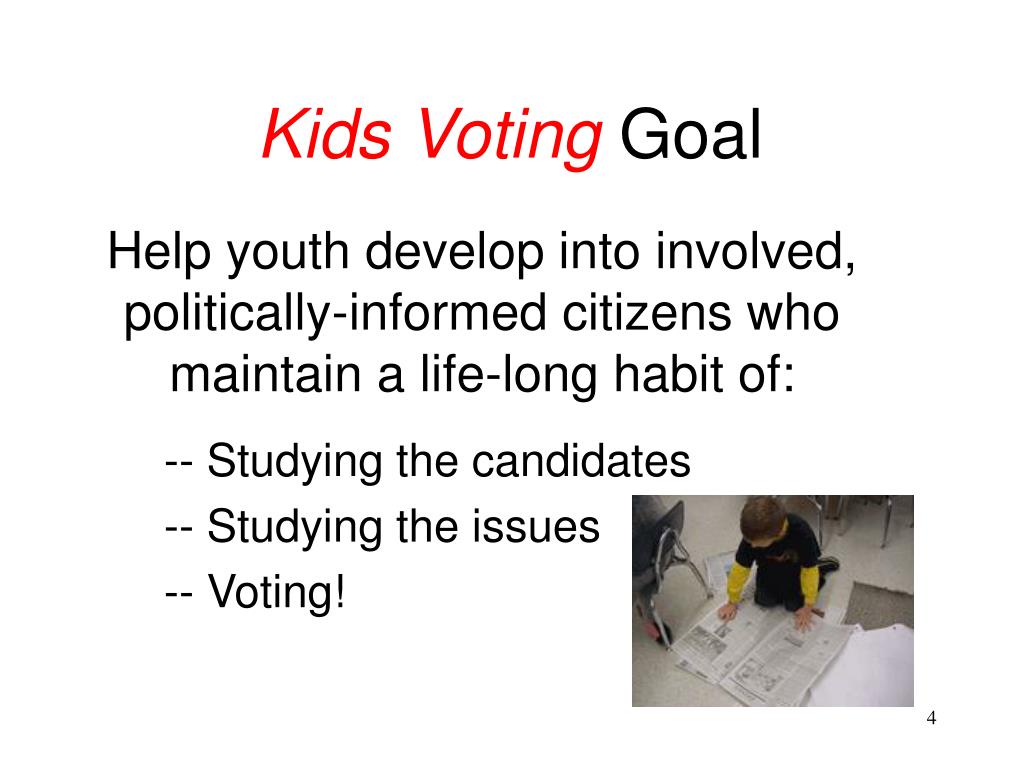 Kids Voting Goal

Help youth develop into involved, politically-informed citizens who maintain a life-long habit of:

-- Studying the candidates

-- Studying the issues

-- Voting!

4